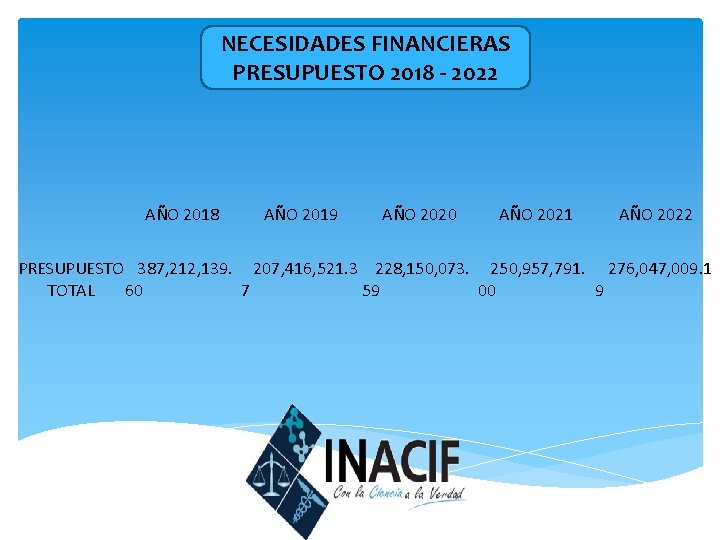 NECESIDADES FINANCIERAS
PRESUPUESTO 2018 - 2022

|  | AÑO 2018 | AÑO 2019 | AÑO 2020 | AÑO 2021 | AÑO 2022 |
|---|---|---|---|---|---|
| PRESUPUESTO TOTAL | 387,212,139.60 | 207,416,521.37 | 228,150,073.59 | 250,957,791.00 | 276,047,009.19 |

INACIF
Con la Ciencia a la Verdad